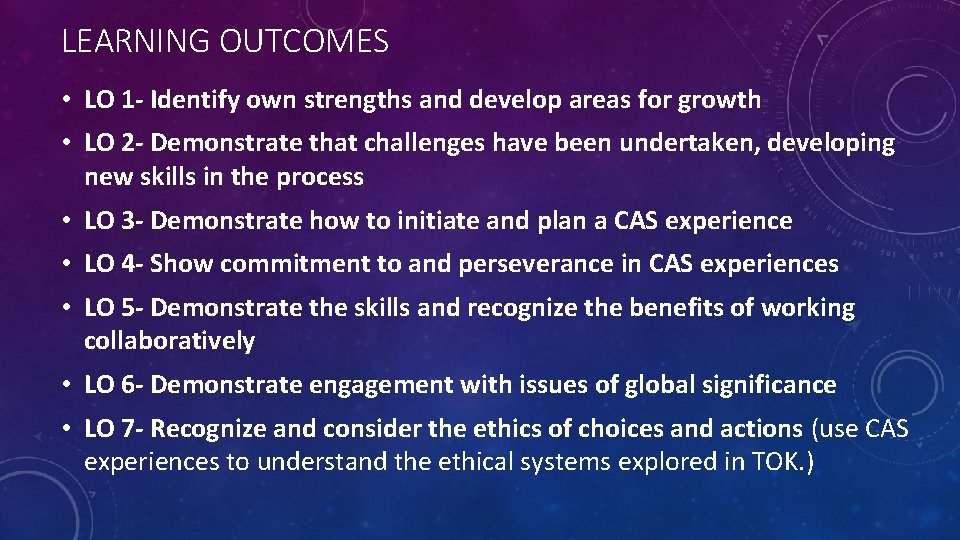 LEARNING OUTCOMES

• LO 1- Identify own strengths and develop areas for growth

• LO 2- Demonstrate that challenges have been undertaken, developing new skills in the process

• LO 3- Demonstrate how to initiate and plan a CAS experience

• LO 4- Show commitment to and perseverance in CAS experiences

• LO 5- Demonstrate the skills and recognize the benefits of working collaboratively

• LO 6- Demonstrate engagement with issues of global significance

• LO 7- Recognize and consider the ethics of choices and actions (use CAS experiences to understand the ethical systems explored in TOK.)